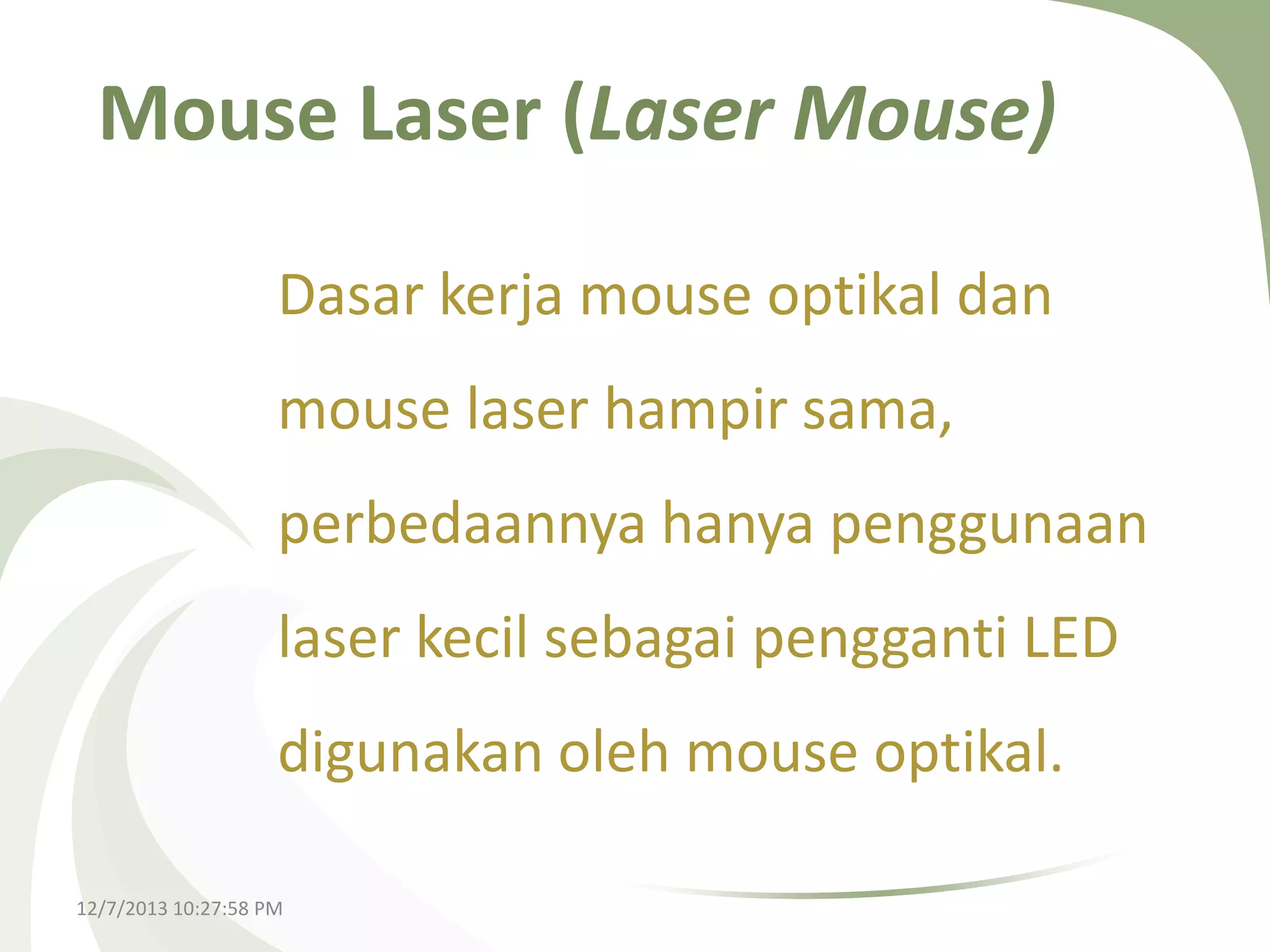 Mouse Laser (Laser Mouse)

Dasar kerja mouse optikal dan mouse laser hampir sama, perbedaannya hanya penggunaan laser kecil sebagai pengganti LED digunakan oleh mouse optikal.

12/7/2013 10:27:58 PM